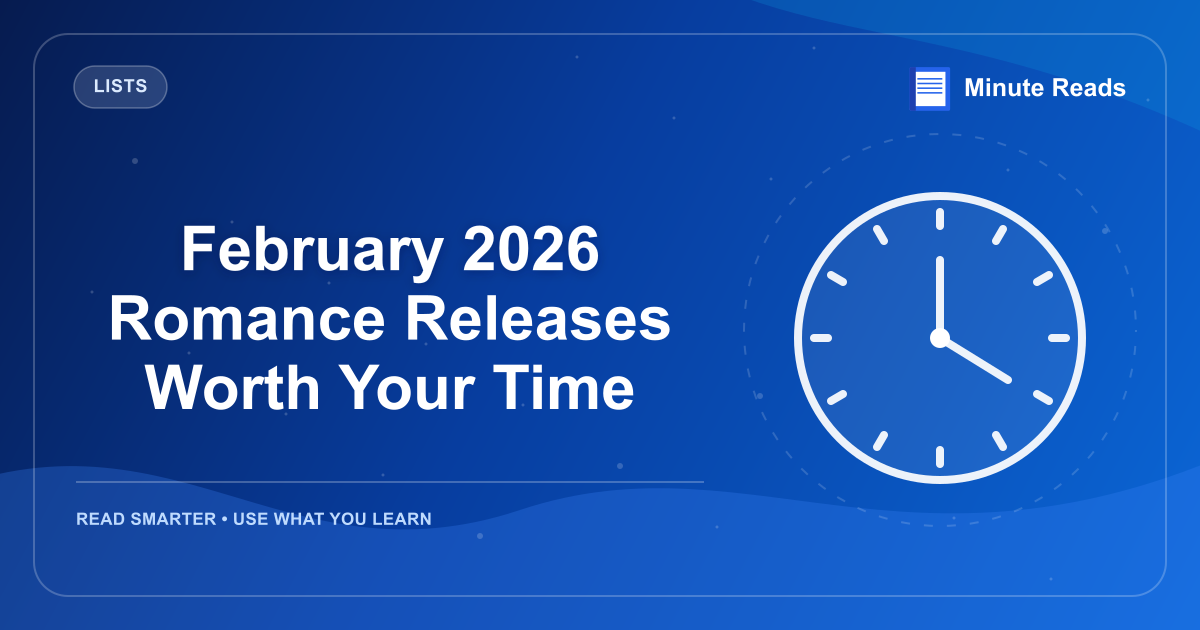 LISTS

Minute Reads

February 2026 Romance Releases Worth Your Time

READ SMARTER • USE WHAT YOU LEARN